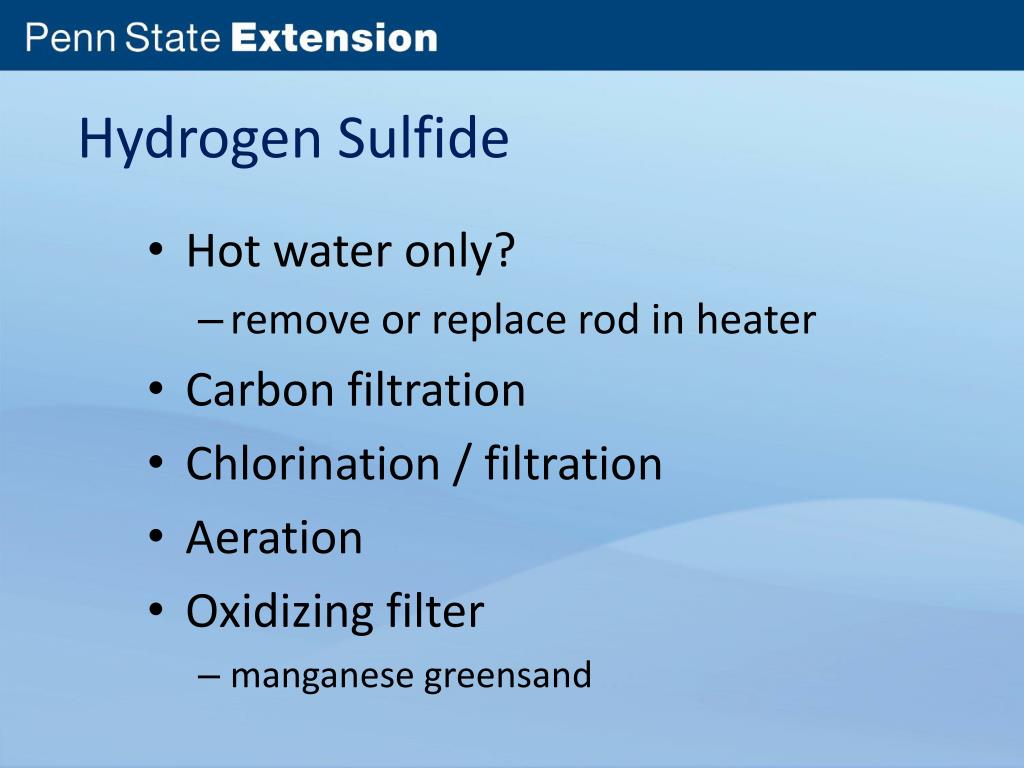 Penn State Extension

Hydrogen Sulfide

• Hot water only?
– remove or replace rod in heater
• Carbon filtration
• Chlorination / filtration
• Aeration
• Oxidizing filter
– manganese greensand